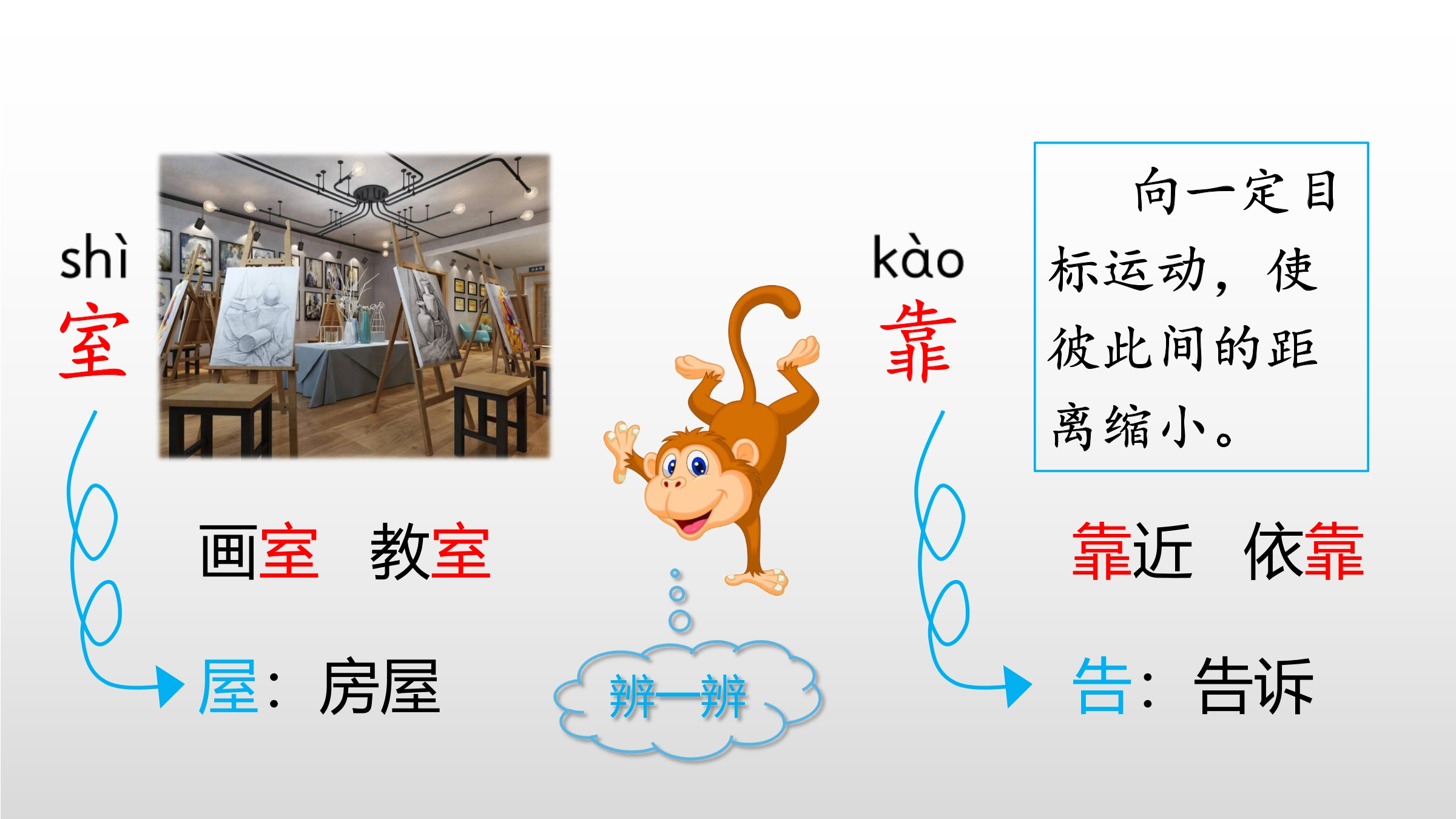 shì
室

画室　教室

屋：房屋

辨一辨

kào
靠

向一定目标运动，使彼此间的距离缩小。

靠近　依靠

告：告诉